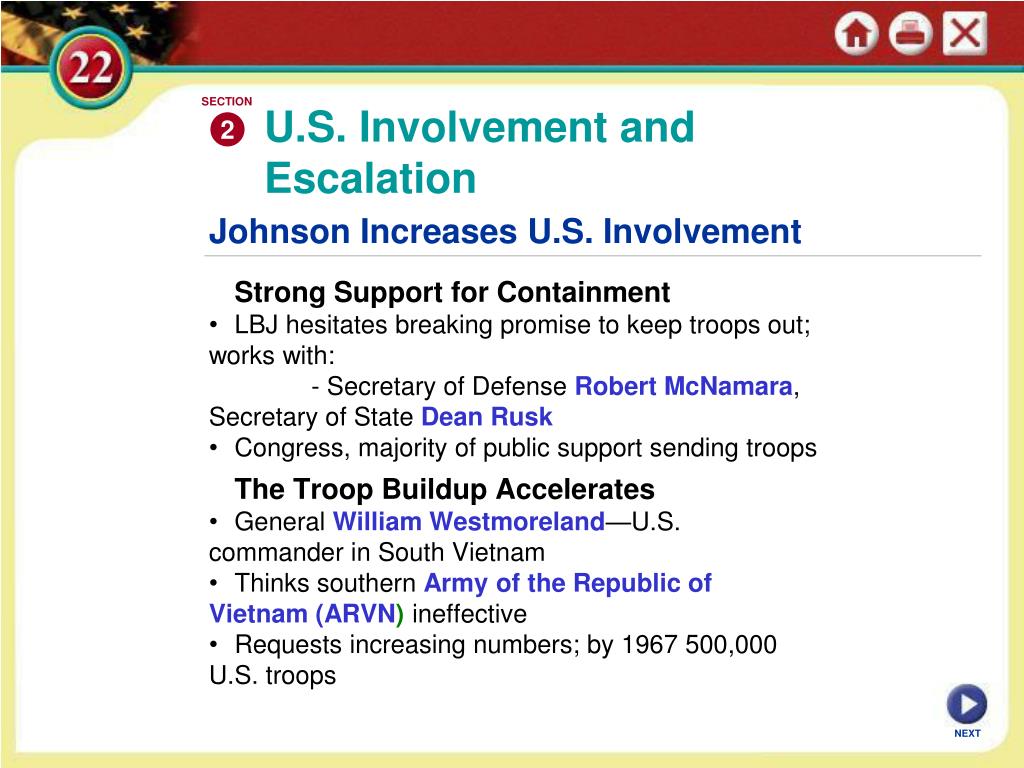 22

SECTION
2 U.S. Involvement and Escalation

Johnson Increases U.S. Involvement

Strong Support for Containment
• LBJ hesitates breaking promise to keep troops out; works with:
- Secretary of Defense Robert McNamara, Secretary of State Dean Rusk
• Congress, majority of public support sending troops

The Troop Buildup Accelerates
• General William Westmoreland—U.S. commander in South Vietnam
• Thinks southern Army of the Republic of Vietnam (ARVN) ineffective
• Requests increasing numbers; by 1967 500,000 U.S. troops

NEXT